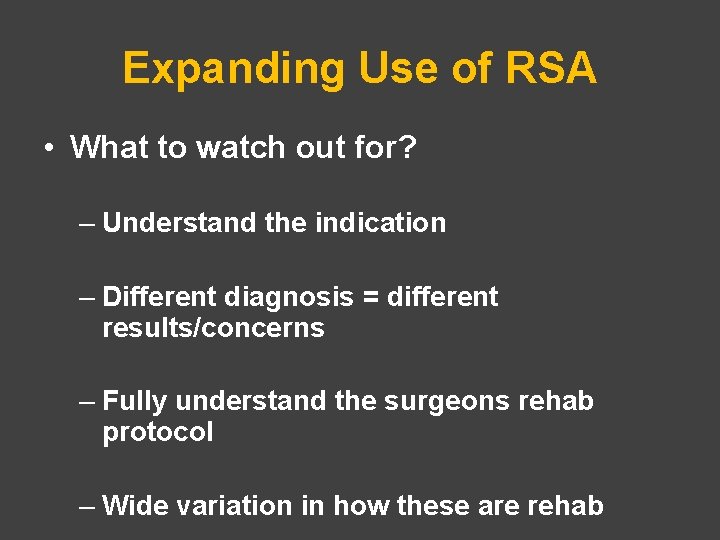 Expanding Use of RSA

• What to watch out for?

– Understand the indication

– Different diagnosis = different results/concerns

– Fully understand the surgeons rehab protocol

– Wide variation in how these are rehab